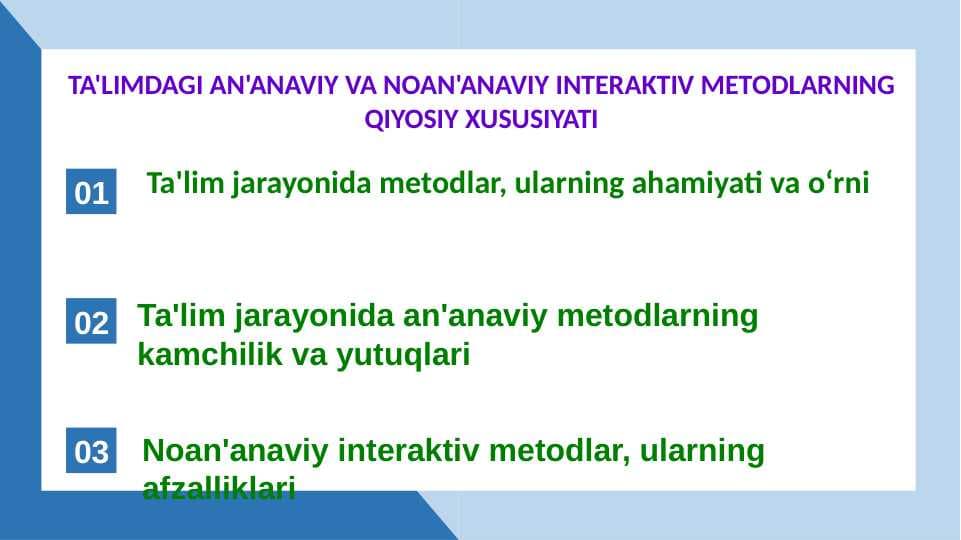 TA'LIMDAGI AN'ANAVIY VA NOAN'ANAVIY INTERAKTIV METODLARNING QIYOSIY XUSUSIYATI

01 Ta'lim jarayonida metodlar, ularning ahamiyati va o‘rni

02 Ta'lim jarayonida an'anaviy metodlarning kamchilik va yutuqlari

03 Noan'anaviy interaktiv metodlar, ularning afzalliklari